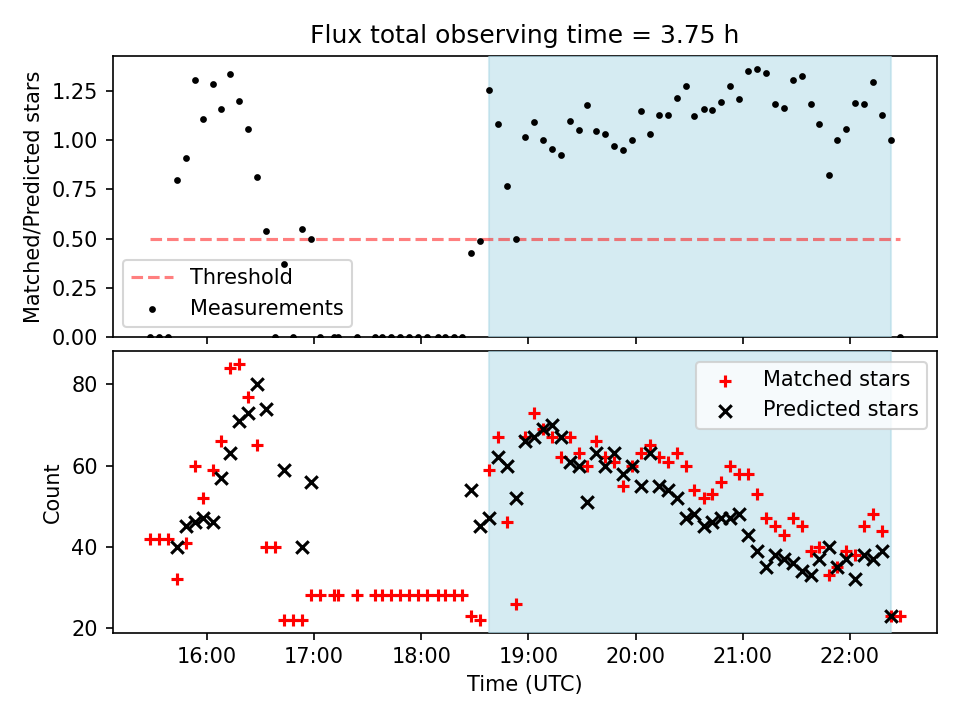 Flux total observing time = 3.75 h

Matched/Predicted stars

1.25
1.00
0.75
0.50
0.25
0.00

Threshold
Measurements

Count

80
60
40
20

Matched stars
Predicted stars

16:00
17:00
18:00
19:00
20:00
21:00
22:00

Time (UTC)